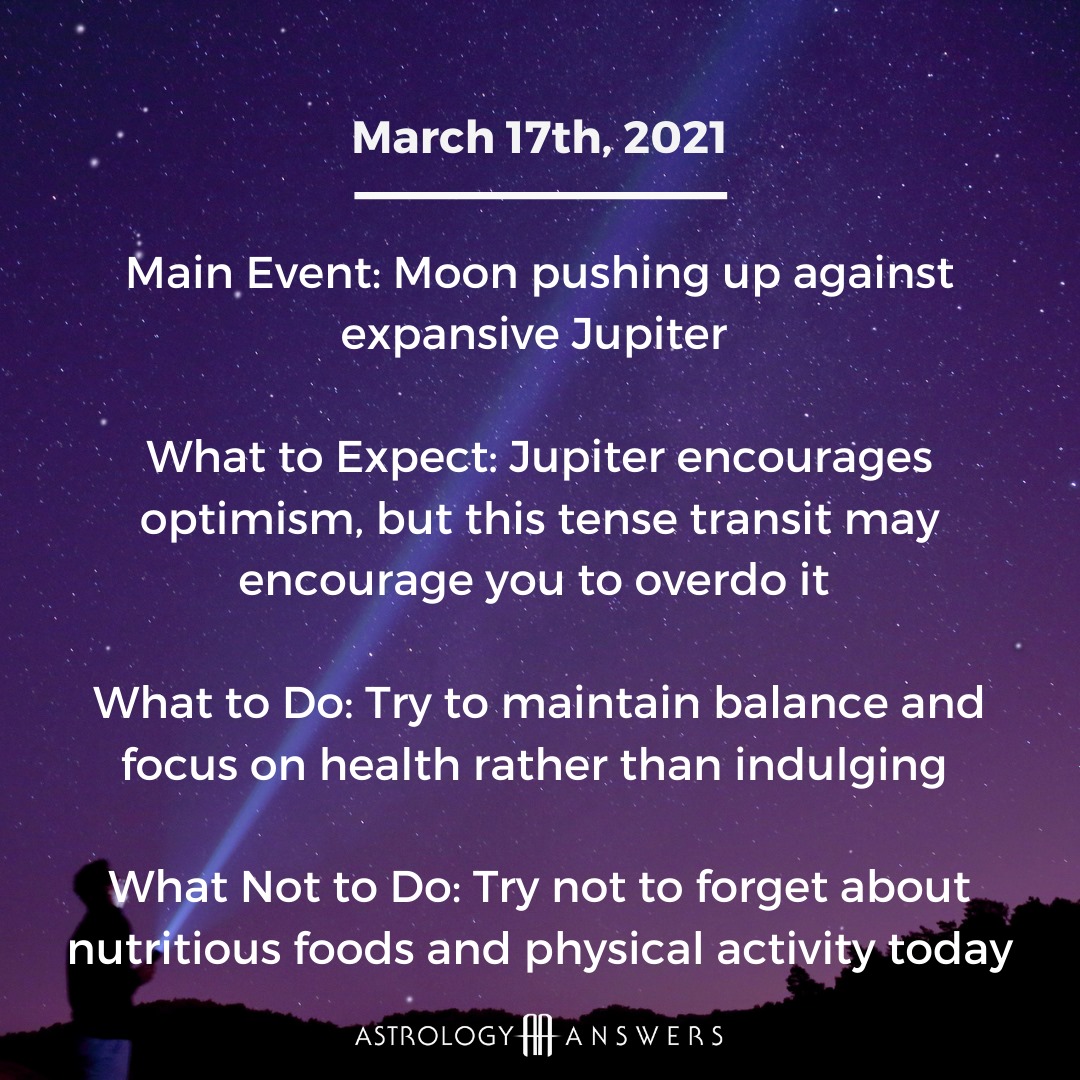 March 17th, 2021

Main Event: Moon pushing up against expansive Jupiter

What to Expect: Jupiter encourages optimism, but this tense transit may encourage you to overdo it

What to Do: Try to maintain balance and focus on health rather than indulging

What Not to Do: Try not to forget about nutritious foods and physical activity today

ASTROLOGY ANSWERS